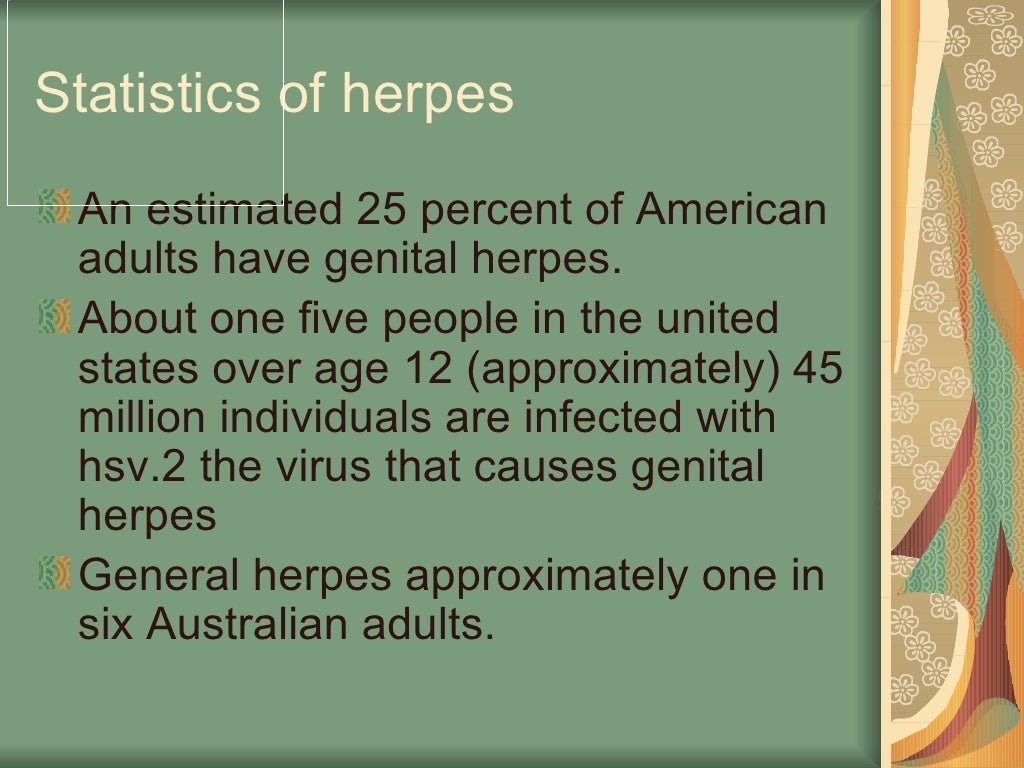 Statistics of herpes

An estimated 25 percent of American adults have genital herpes.

About one five people in the united states over age 12 (approximately) 45 million individuals are infected with hsv.2 the virus that causes genital herpes

General herpes approximately one in six Australian adults.